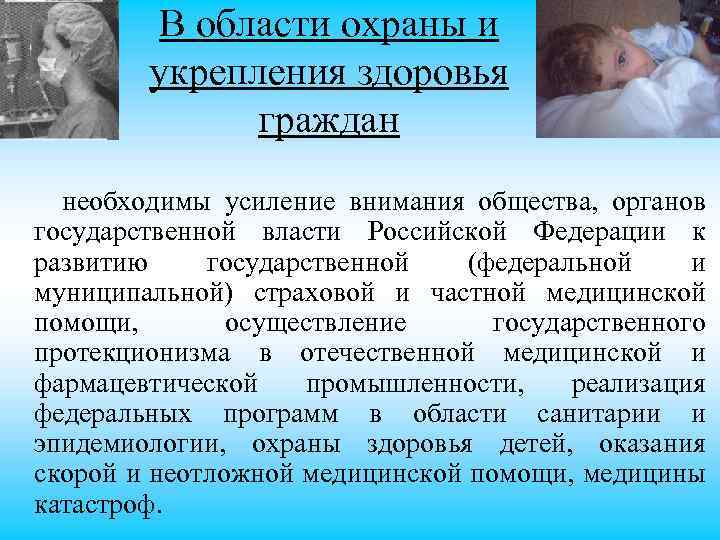 В области охраны и укрепления здоровья граждан

необходимы усиление внимания общества, органов государственной власти Российской Федерации к развитию государственной (федеральной и муниципальной) страховой и частной медицинской помощи, осуществление государственного протекционизма в отечественной медицинской и фармацевтической промышленности, реализация федеральных программ в области санитарии и эпидемиологии, охраны здоровья детей, оказания скорой и неотложной медицинской помощи, медицины катастроф.